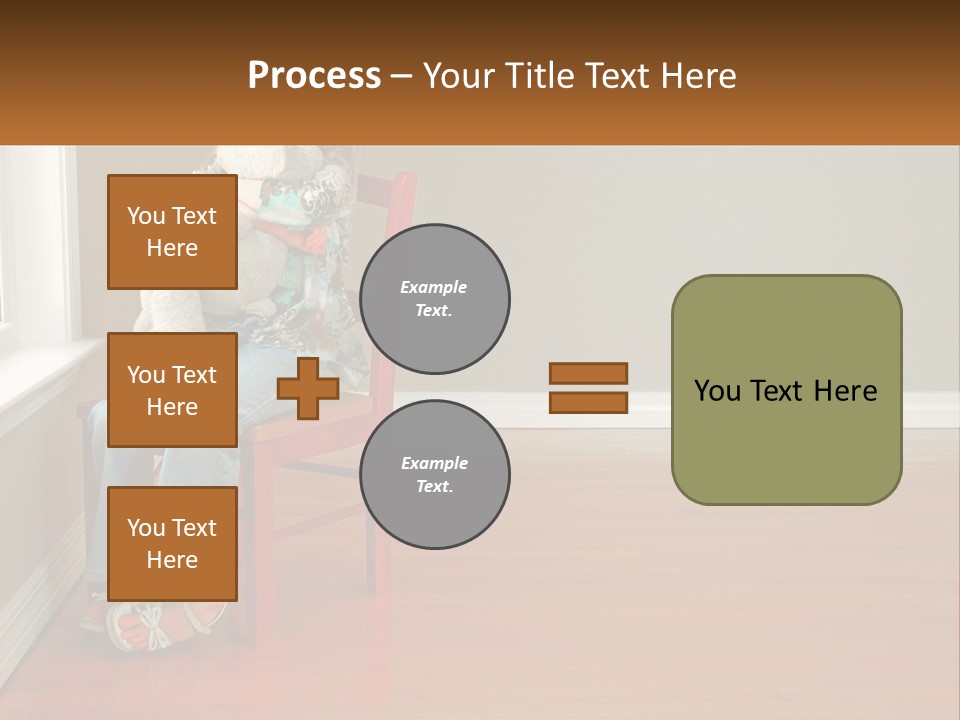 Process – Your Title Text Here

You Text Here

You Text Here

You Text Here

Example Text.

Example Text.

You Text Here